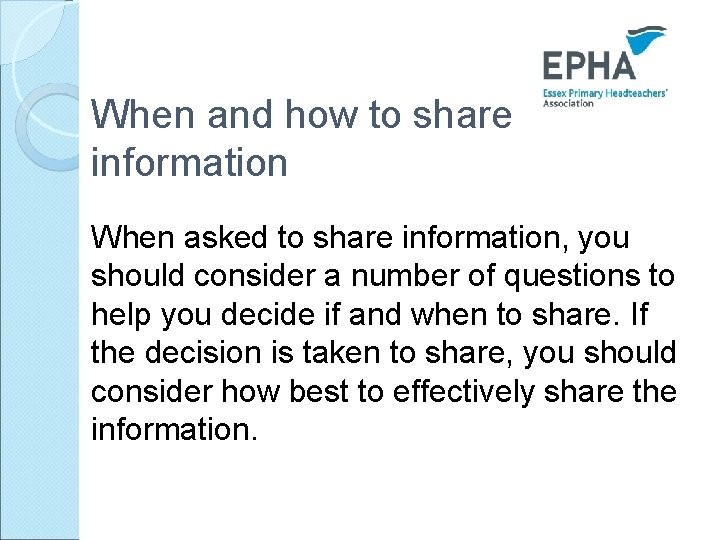 EPHA
Essex Primary Headteachers' Association

When and how to share information

When asked to share information, you should consider a number of questions to help you decide if and when to share. If the decision is taken to share, you should consider how best to effectively share the information.